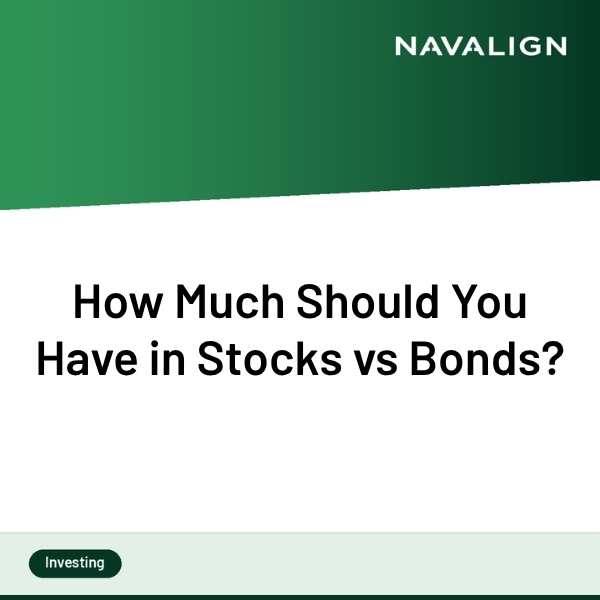 NAVALIGN

How Much Should You Have in Stocks vs Bonds?

Investing